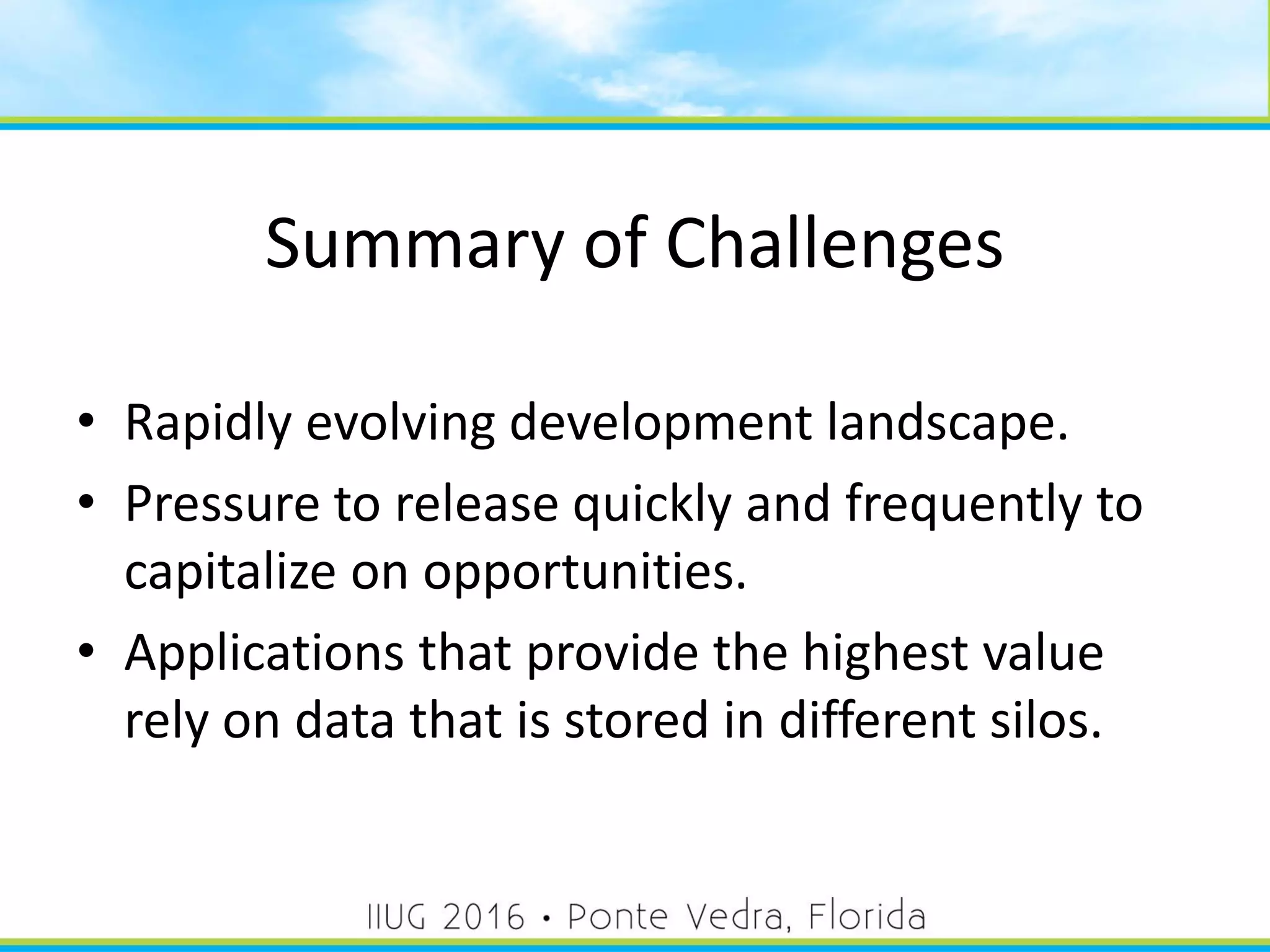 Summary of Challenges

• Rapidly evolving development landscape.
• Pressure to release quickly and frequently to capitalize on opportunities.
• Applications that provide the highest value rely on data that is stored in different silos.

IIUG 2016 • Ponte Vedra, Florida